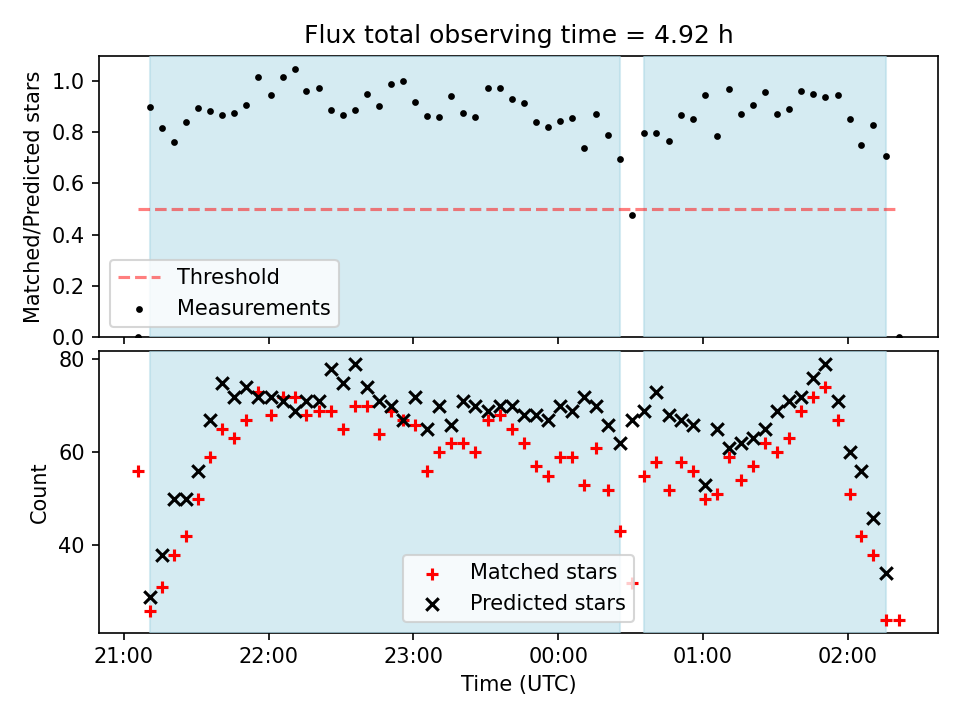 Flux total observing time = 4.92 h

Matched/Predicted stars

1.0
0.8
0.6
0.4
0.2
0.0

Threshold
Measurements

Count

80
60
40

Matched stars
Predicted stars

21:00
22:00
23:00
00:00
01:00
02:00

Time (UTC)